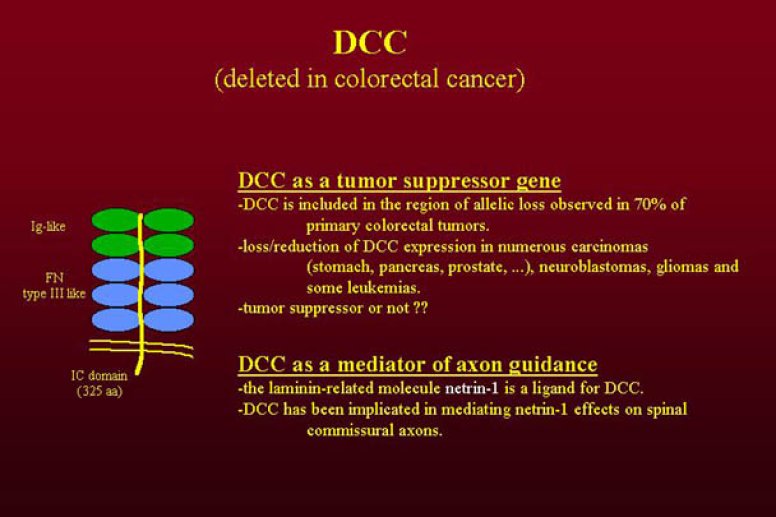 DCC
(deleted in colorectal cancer)

Ig-like

FN
type III like

IC domain
(325 aa)

DCC as a tumor suppressor gene
-DCC is included in the region of allelic loss observed in 70% of primary colorectal tumors.
-loss/reduction of DCC expression in numerous carcinomas (stomach, pancreas, prostate, ...), neuroblastomas, gliomas and some leukemias.
-tumor suppressor or not ??

DCC as a mediator of axon guidance
-the laminin-related molecule netrin-1 is a ligand for DCC.
-DCC has been implicated in mediating netrin-1 effects on spinal commissural axons.